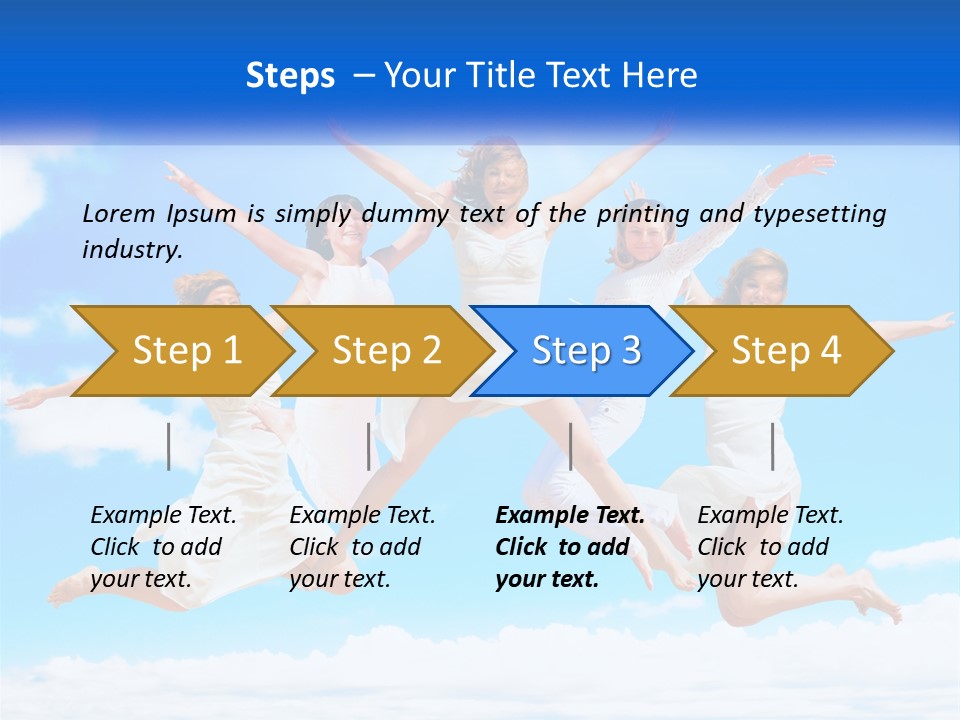 Steps – Your Title Text Here

Lorem Ipsum is simply dummy text of the printing and typesetting industry.

Step 1

Step 2

Step 3

Step 4

Example Text. Click to add your text.

Example Text. Click to add your text.

Example Text. Click to add your text.

Example Text. Click to add your text.